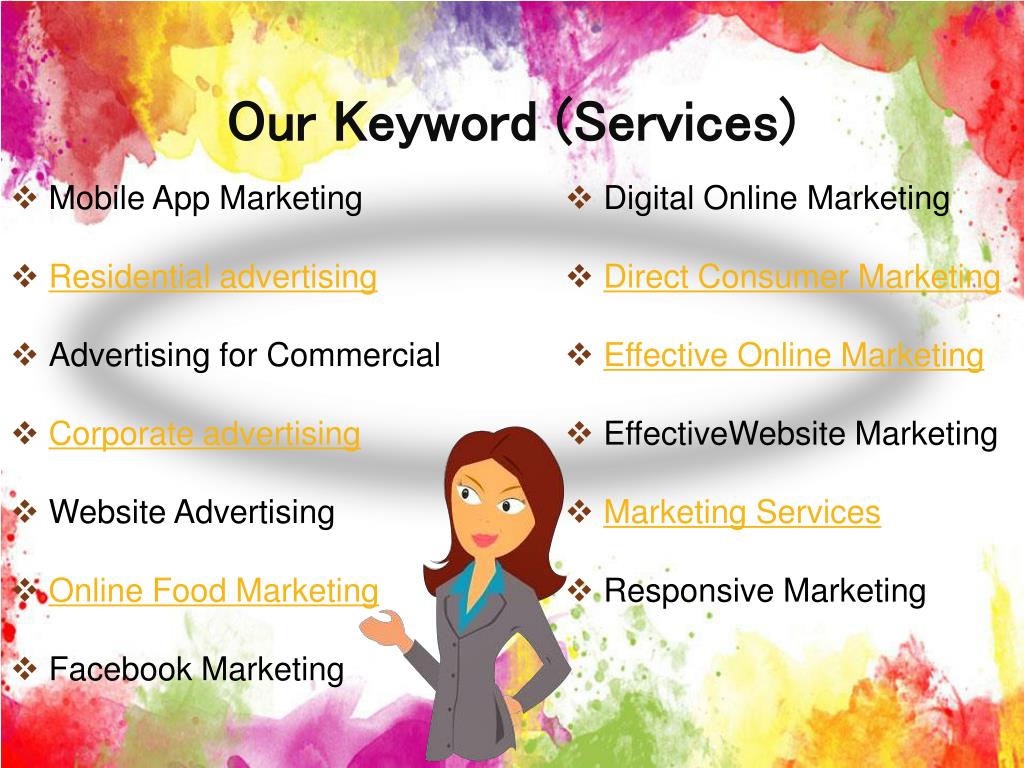 Our Keyword (Services)

❖ Mobile App Marketing

❖ Residential advertising

❖ Advertising for Commercial

❖ Corporate advertising

❖ Website Advertising

❖ Online Food Marketing

❖ Facebook Marketing

❖ Digital Online Marketing

❖ Direct Consumer Marketing

❖ Effective Online Marketing

❖ EffectiveWebsite Marketing

❖ Marketing Services

❖ Responsive Marketing